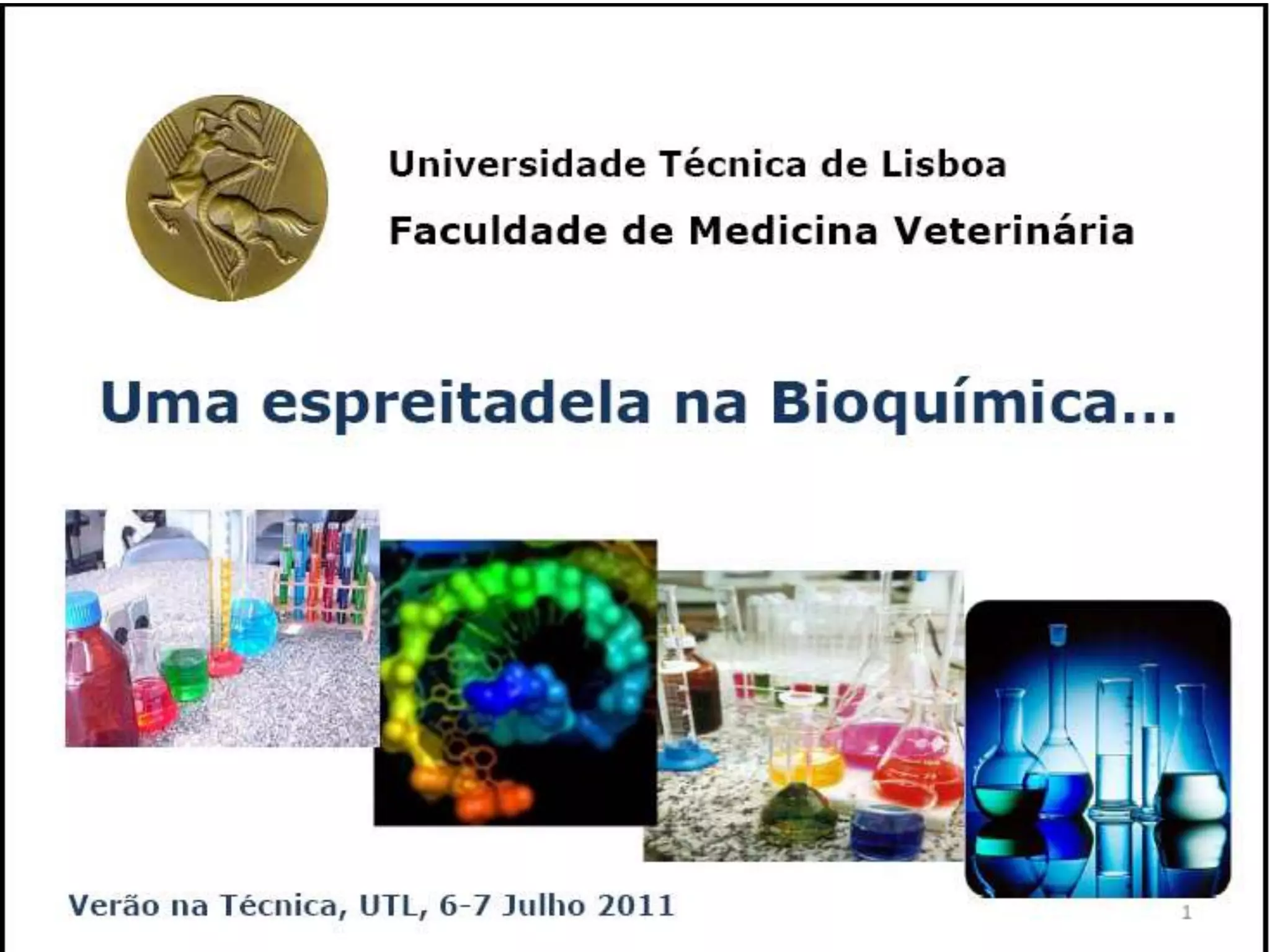 Universidade Técnica de Lisboa
Faculdade de Medicina Veterinária

Uma espreitadela na Bioquímica...

Verão na Técnica, UTL, 6-7 Julho 2011

1